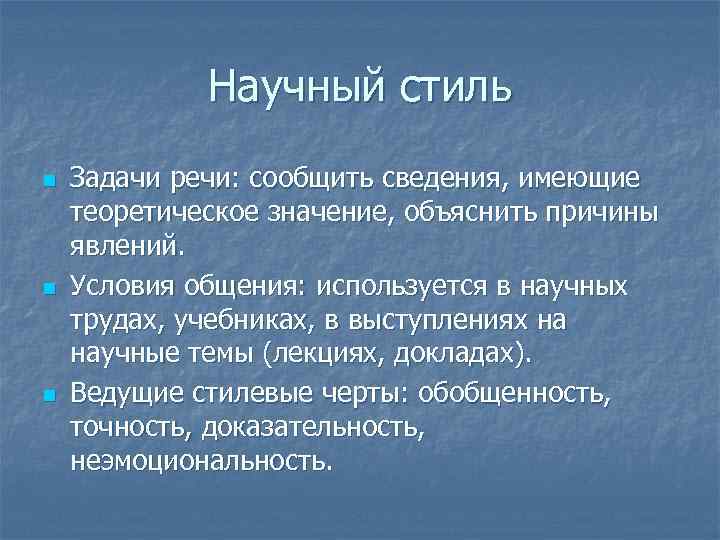 Научный стиль

Задачи речи: сообщить сведения, имеющие теоретическое значение, объяснить причины явлений.

Условия общения: используется в научных трудах, учебниках, в выступлениях на научные темы (лекциях, докладах).

Ведущие стилевые черты: обобщенность, точность, доказательность, неэмоциональность.